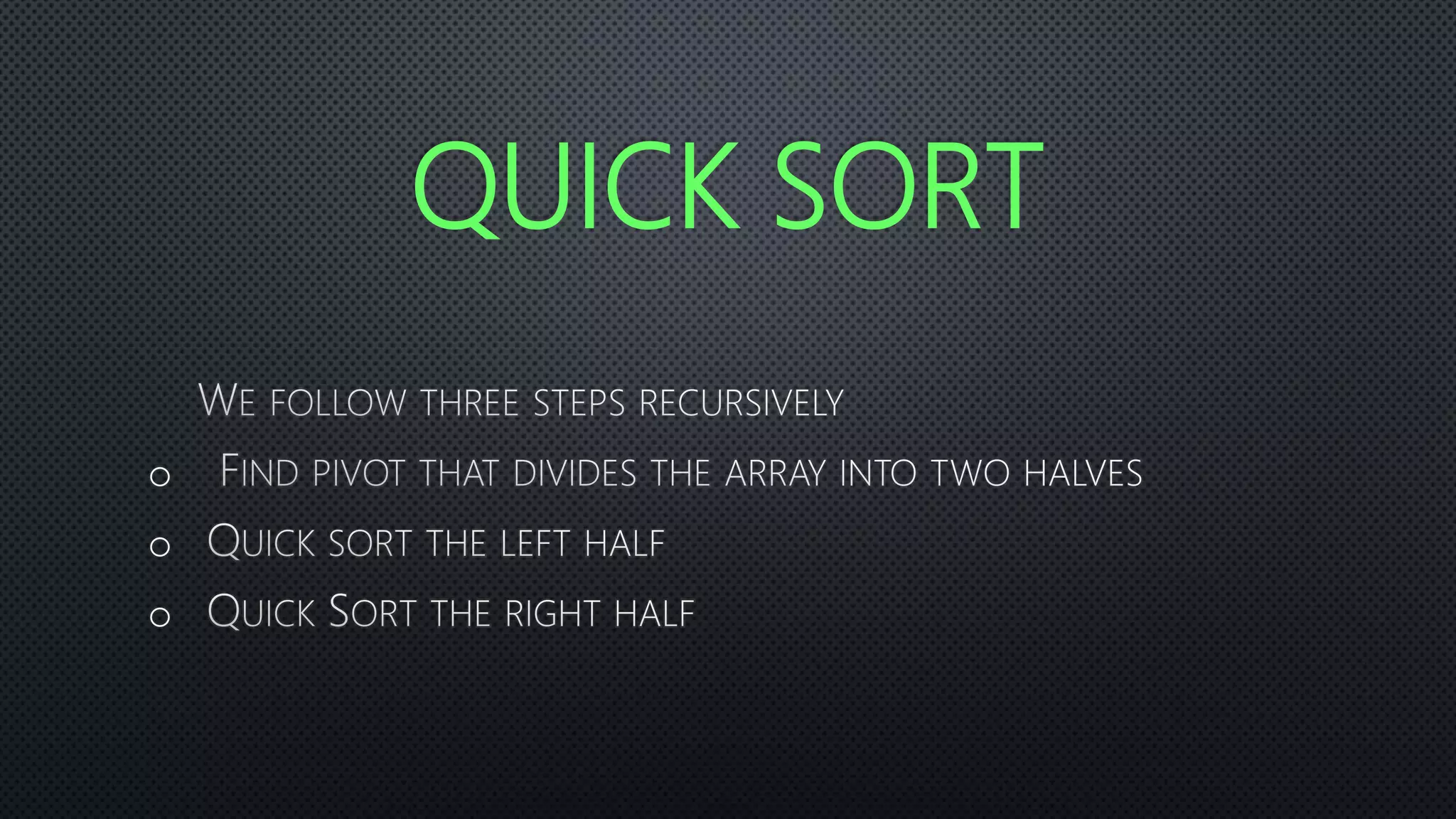 QUICK SORT

We follow three steps recursively
o Find pivot that divides the array into two halves
o Quick sort the left half
o Quick Sort the right half